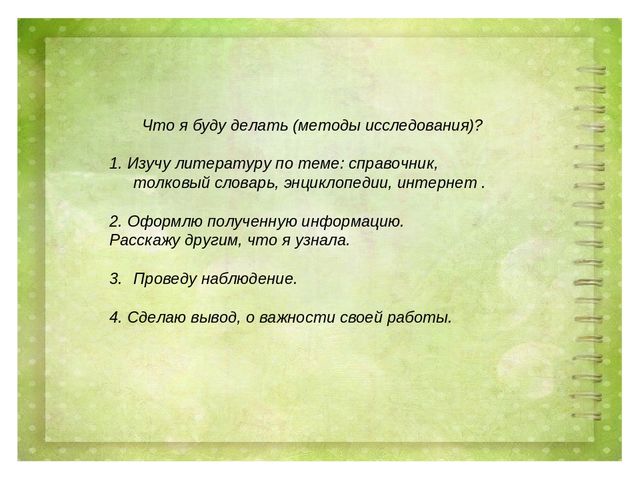 Что я буду делать (методы исследования)?

1. Изучу литературу по теме: справочник, толковый словарь, энциклопедии, интернет .

2. Оформлю полученную информацию.
Расскажу другим, что я узнала.

3. Проведу наблюдение.

4. Сделаю вывод, о важности своей работы.